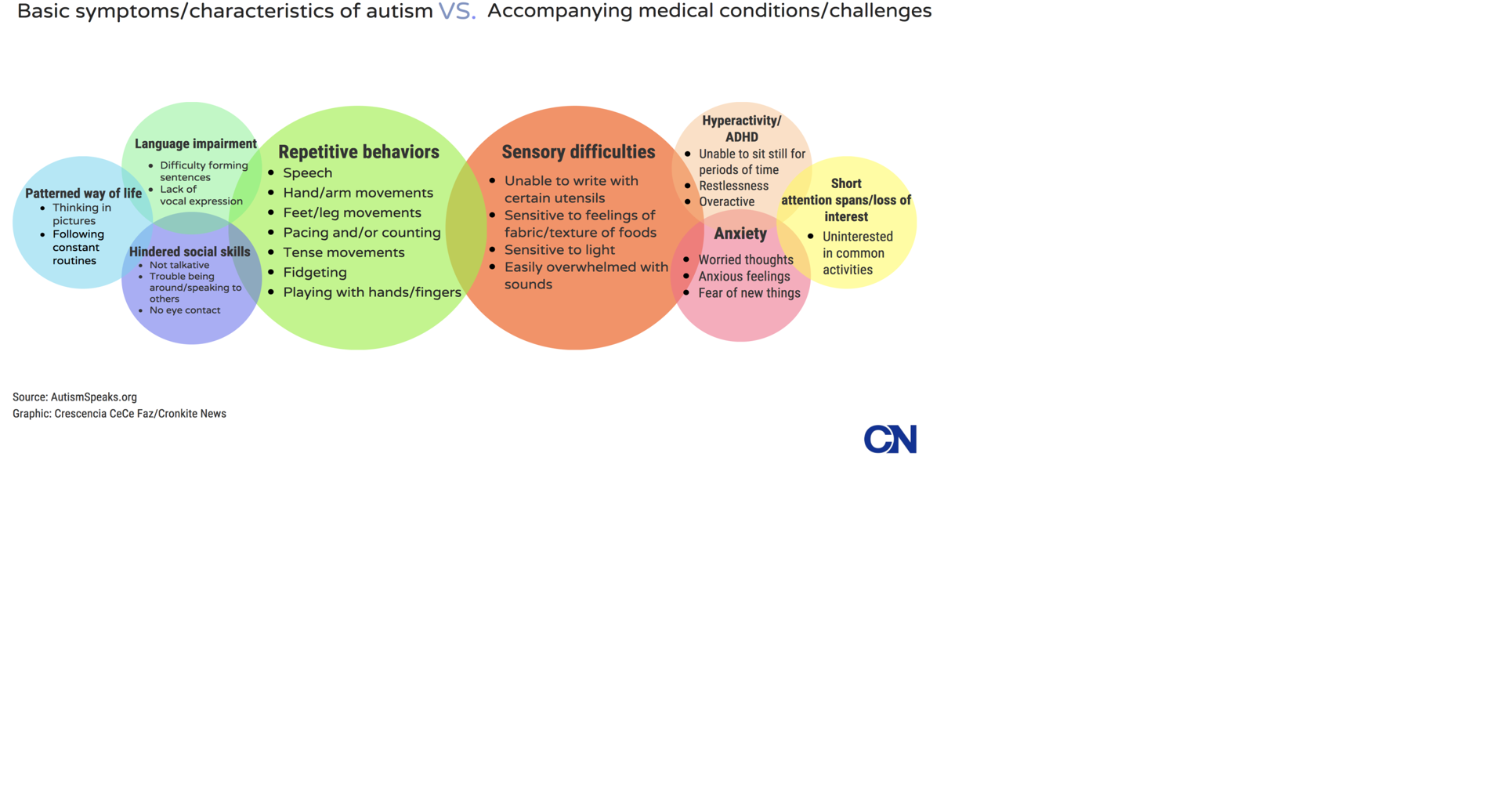 Basic symptoms/characteristics of autism VS. Accompanying medical conditions/challenges

Patterned way of life
- Thinking in pictures
- Following constant routines

Language impairment
- Difficulty forming sentences
- Lack of vocal expression

Hindered social skills
- Not talkative
- Trouble being around/speaking to others
- No eye contact

Repetitive behaviors
- Speech
- Hand/arm movements
- Feet/leg movements
- Pacing and/or counting
- Tense movements
- Fidgeting
- Playing with hands/fingers

Sensory difficulties
- Unable to write with certain utensils
- Sensitive to feelings of fabric/texture of foods
- Sensitive to light
- Easily overwhelmed with sounds

Hyperactivity/ ADHD
- Unable to sit still for periods of time
- Restlessness
- Overactive

Anxiety
- Worried thoughts
- Anxious feelings
- Fear of new things

Short attention spans/loss of interest
- Uninterested in common activities

Source: AutismSpeaks.org
Graphic: Crescencia CeCe Faz/Cronkite News

CN